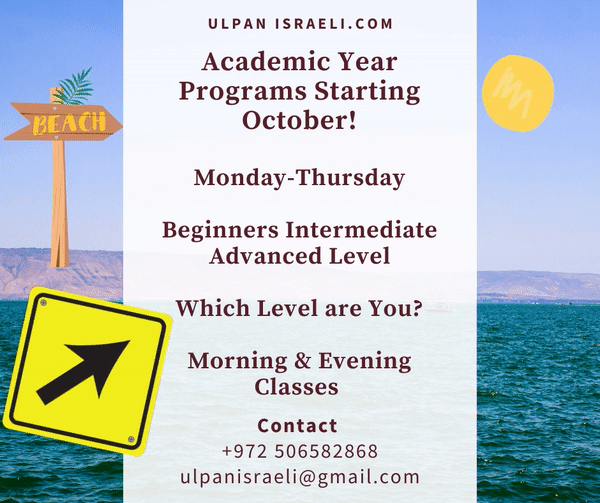 BEACH

ULPAN ISRAELI.COM

Academic Year Programs Starting October!

Monday-Thursday

Beginners Intermediate Advanced Level

Which Level are You?

Morning & Evening Classes

Contact
+972 506582868
ulpanisraeli@gmail.com